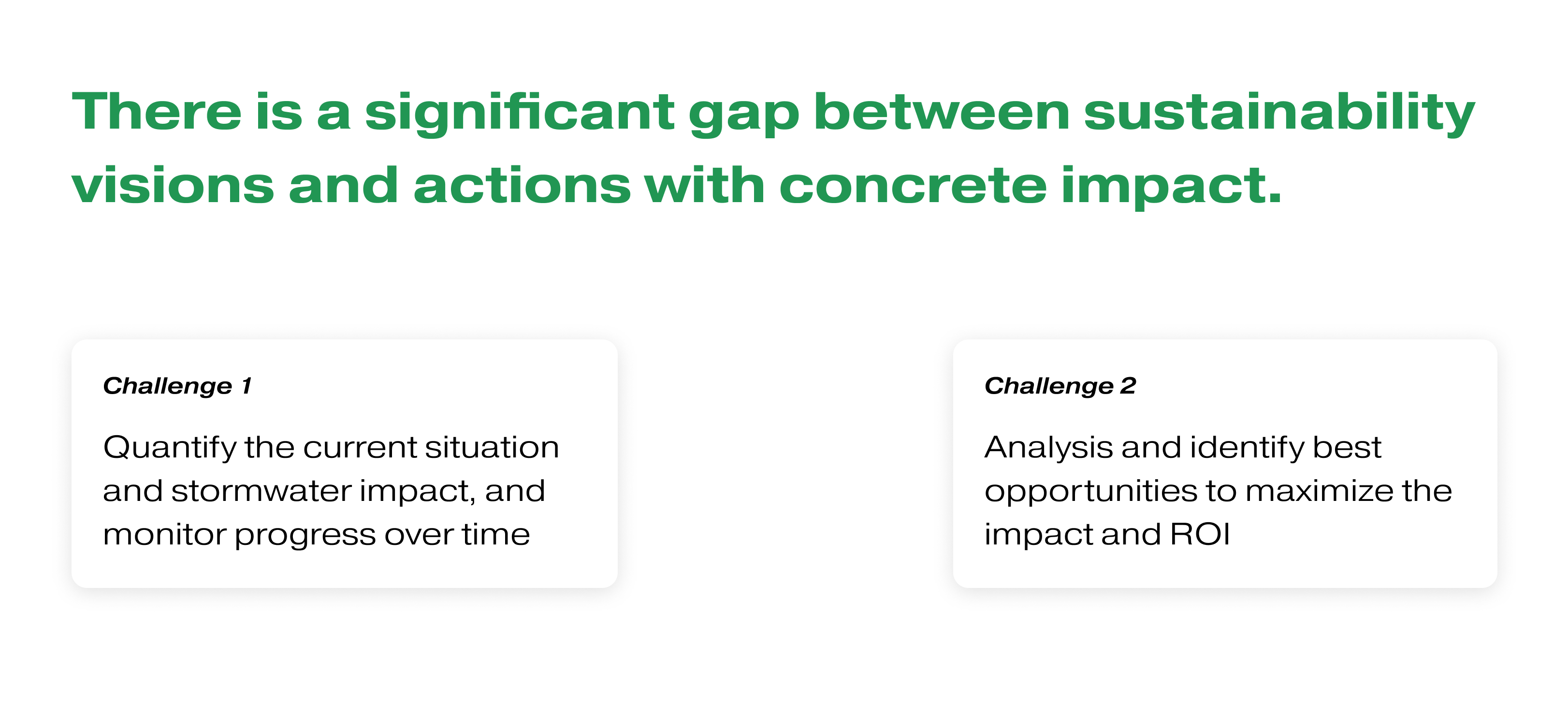 There is a significant gap between sustainability visions and actions with concrete impact.

Challenge 1

Quantify the current situation and stormwater impact, and monitor progress over time

Challenge 2

Analysis and identify best opportunities to maximize the impact and ROI